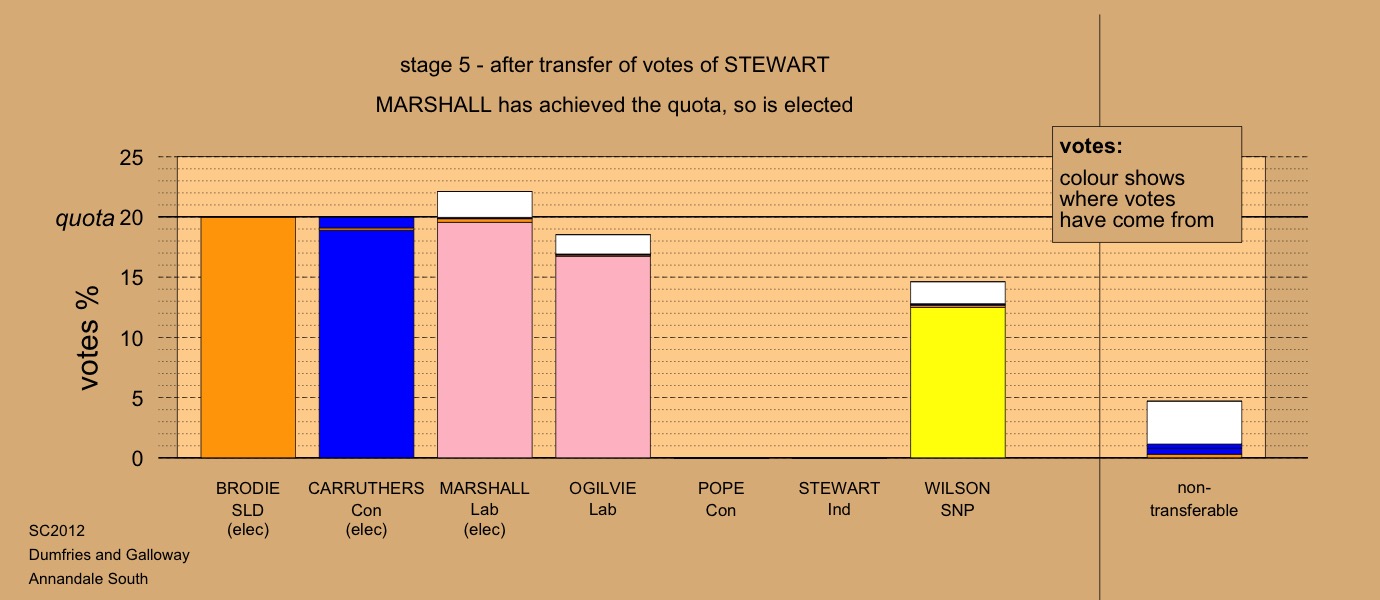 stage 5 - after transfer of votes of STEWART

MARSHALL has achieved the quota, so is elected

votes:
colour shows where votes have come from

votes %

25
quota 20
15
10
5
0

BRODIE
SLD
(elec)

CARRUTHERS
Con
(elec)

MARSHALL
Lab
(elec)

OGILVIE
Lab

POPE
Con

STEWART
Ind

WILSON
SNP

non-transferable

SC2012
Dumfries and Galloway
Annandale South